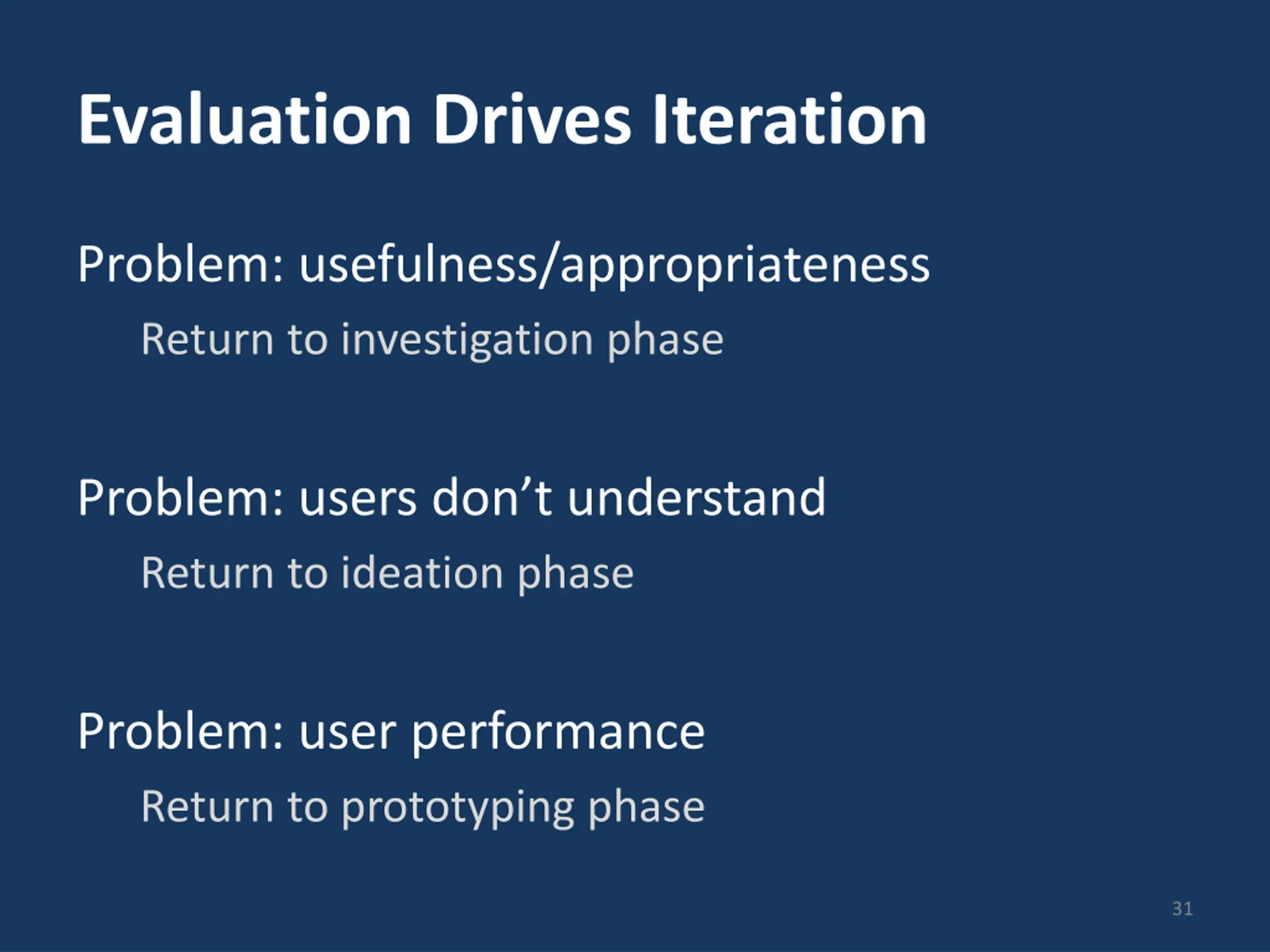 Evaluation Drives Iteration

Problem: usefulness/appropriateness

Return to investigation phase

Problem: users don’t understand

Return to ideation phase

Problem: user performance

Return to prototyping phase

31